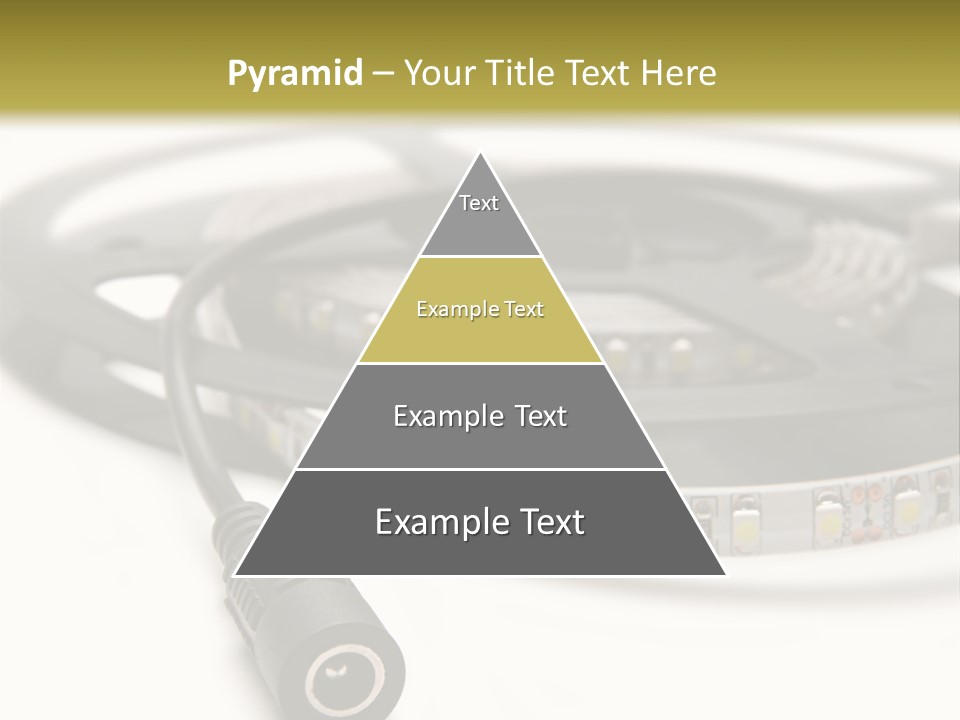 Pyramid – Your Title Text Here

Text

Example Text

Example Text

Example Text